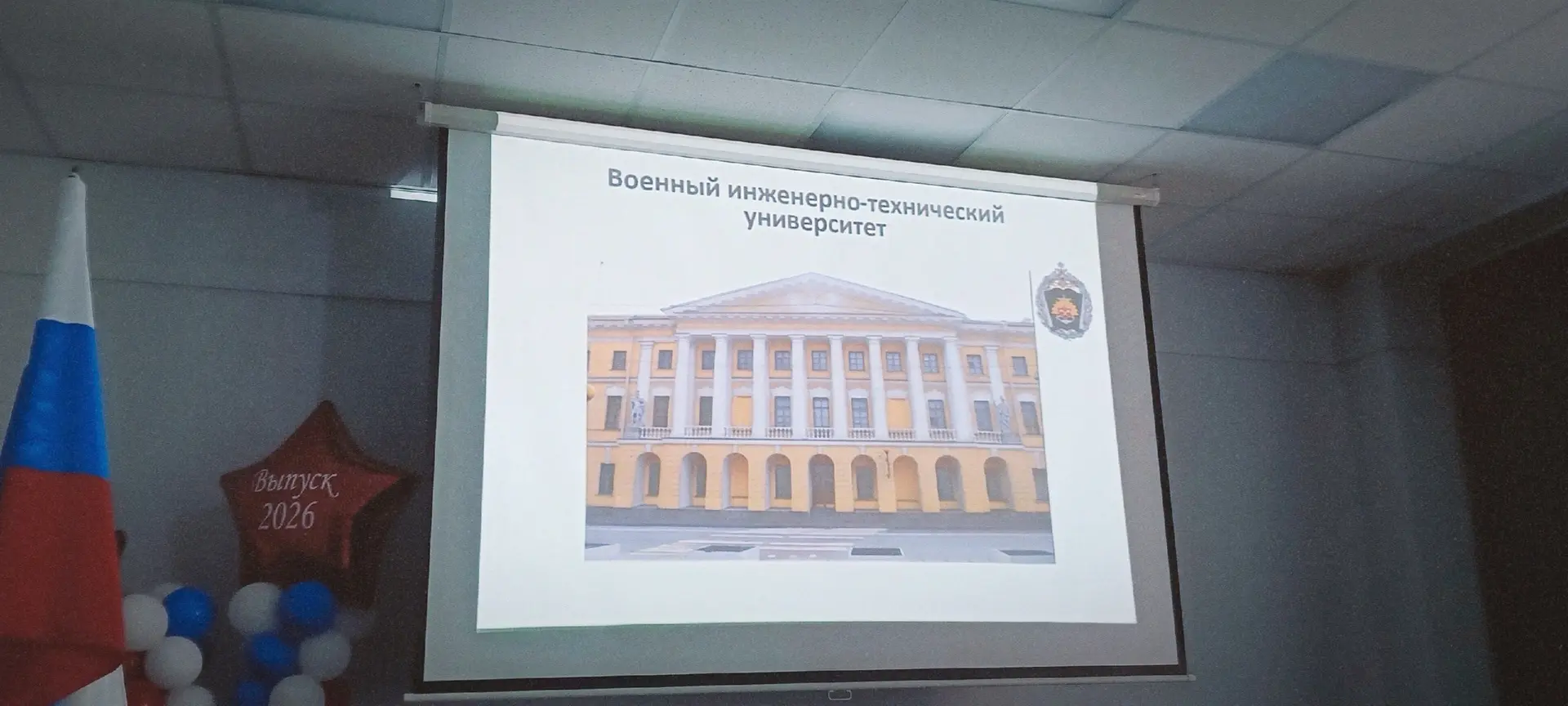 Военный инженерно-технический университет

Выпуск 2026